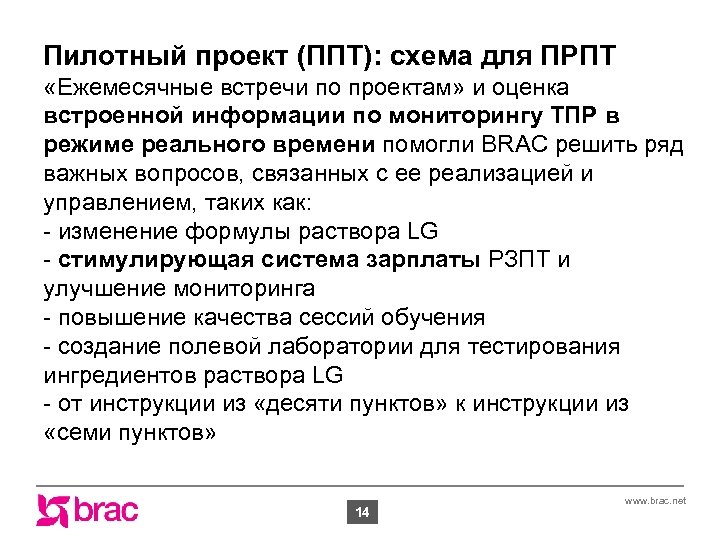 Пилотный проект (ППТ): схема для ПРПТ
«Ежемесячные встречи по проектам» и оценка встроенной информации по мониторингу ТПР в режиме реального времени помогли BRAC решить ряд важных вопросов, связанных с ее реализацией и управлением, таких как:
- изменение формулы раствора LG
- стимулирующая система зарплаты РЗПТ и улучшение мониторинга
- повышение качества сессий обучения
- создание полевой лаборатории для тестирования ингредиентов раствора LG
- от инструкции из «десяти пунктов» к инструкции из «семи пунктов»

brac
14
www.brac.net